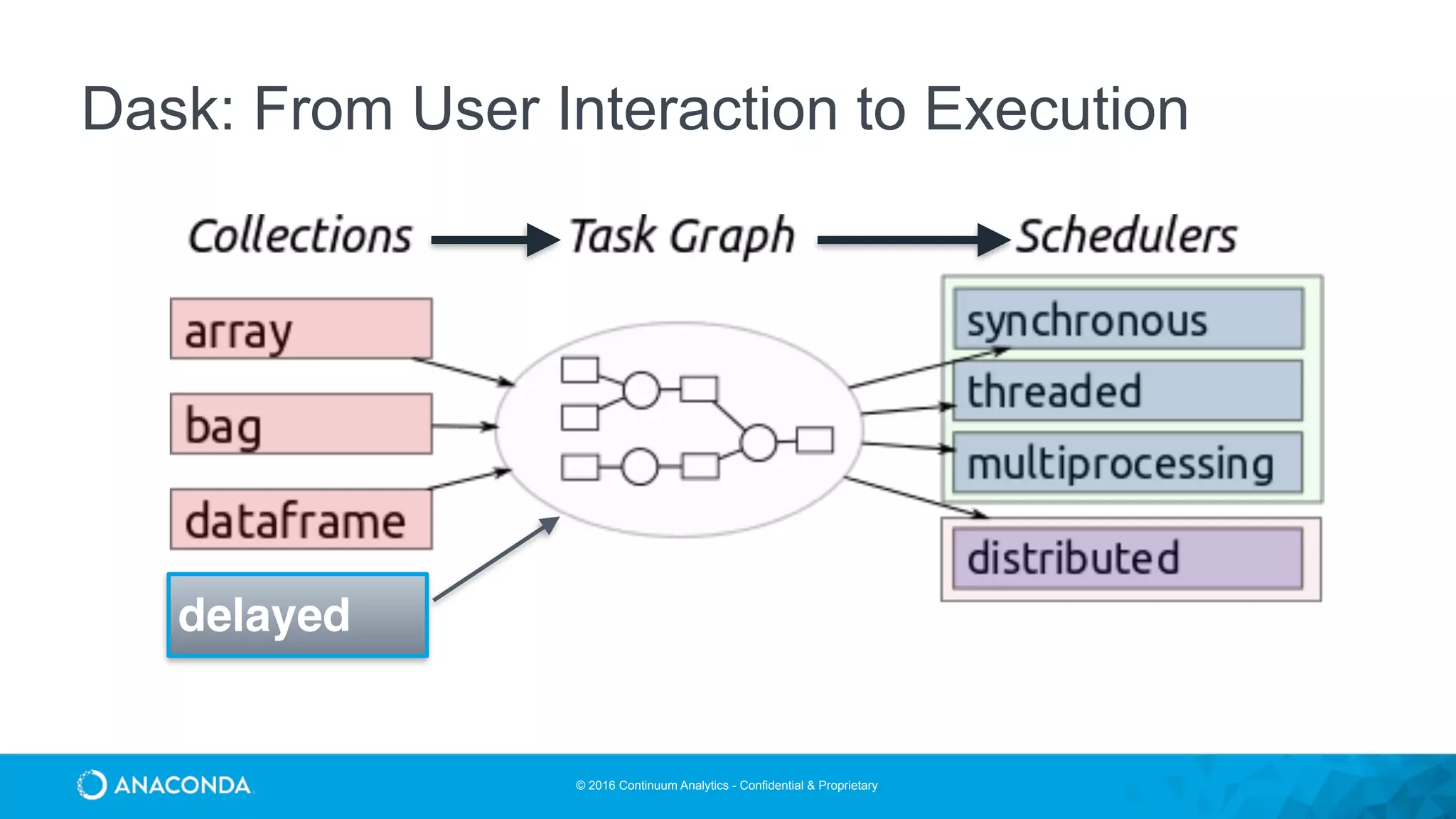 Dask: From User Interaction to Execution

Collections

Task Graph

Schedulers

array

bag

dataframe

delayed

synchronous

threaded

multiprocessing

distributed

ANACONDA

© 2016 Continuum Analytics - Confidential & Proprietary